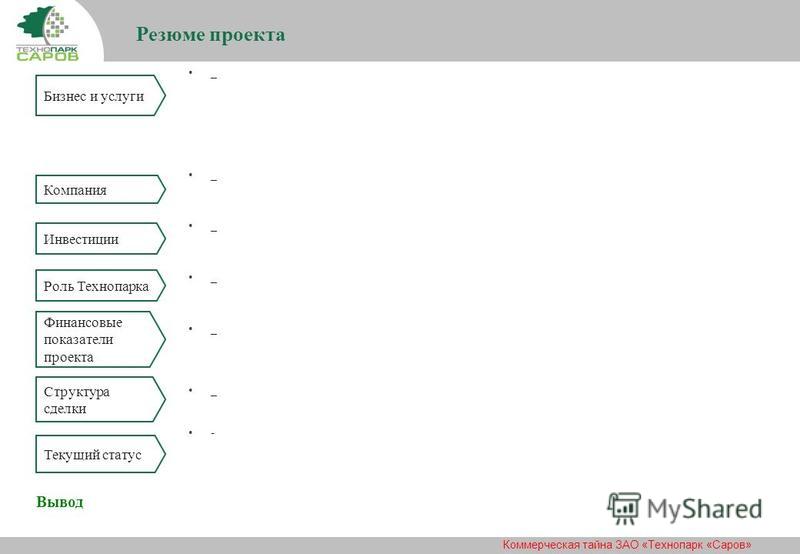 ТЕХНОПАРК САРОВ

Резюме проекта

Бизнес и услуги
• –

Компания
• –

Инвестиции
• –

Роль Технопарка
• –

Финансовые показатели проекта
• –

Структура сделки
• –

Текущий статус
• -

Вывод

MyShared

Коммерческая тайна ЗАО «Технопарк «Саров»